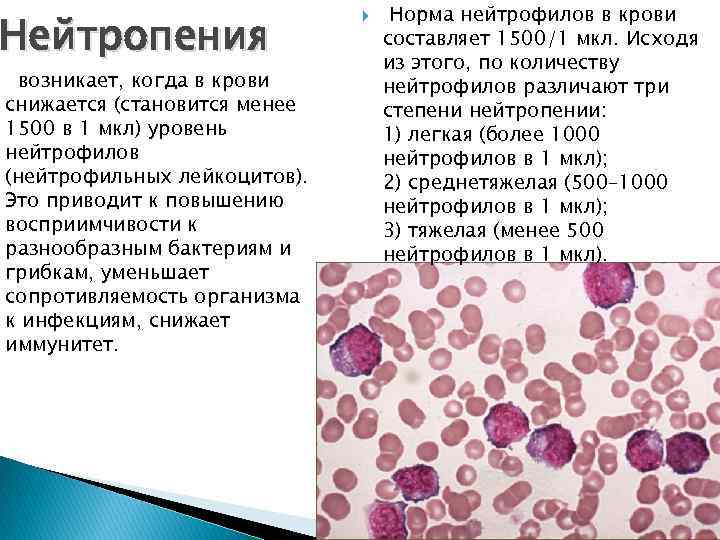 Нейтропения

возникает, когда в крови снижается (становится менее 1500 в 1 мкл) уровень нейтрофилов (нейтрофильных лейкоцитов). Это приводит к повышению восприимчивости к разнообразным бактериям и грибкам, уменьшает сопротивляемость организма к инфекциям, снижает иммунитет.

Норма нейтрофилов в крови составляет 1500/1 мкл. Исходя из этого, по количеству нейтрофилов различают три степени нейтропении:
1) легкая (более 1000 нейтрофилов в 1 мкл);
2) среднетяжелая (500–1000 нейтрофилов в 1 мкл);
3) тяжелая (менее 500 нейтрофилов в 1 мкл).